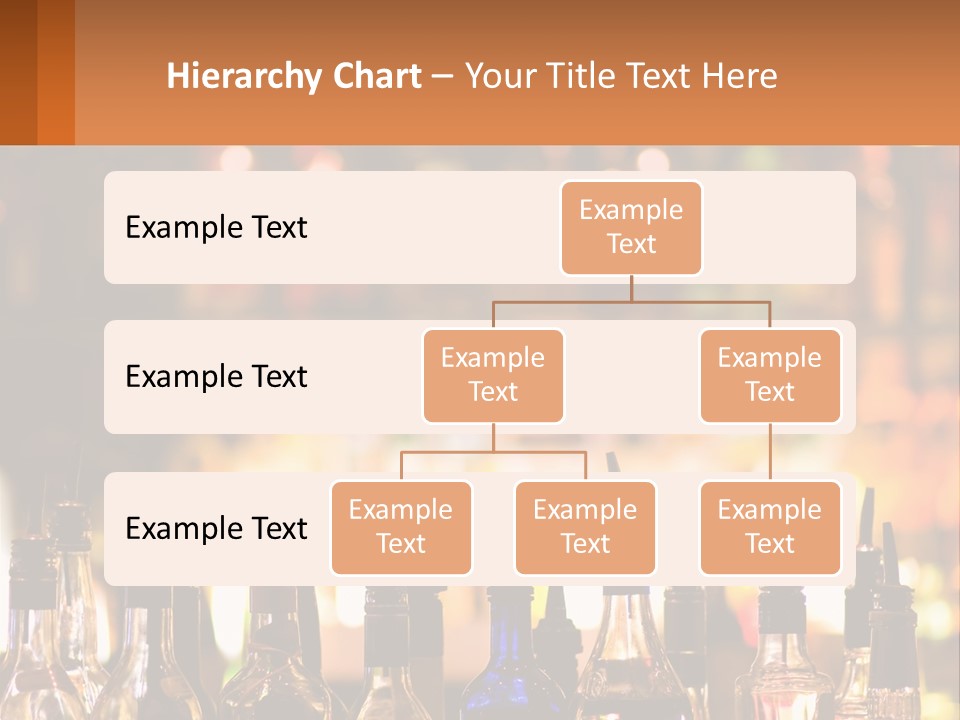 Hierarchy Chart – Your Title Text Here

Example Text

Example Text

Example Text

Example Text

Example Text

Example Text

Example Text

Example Text

Example Text